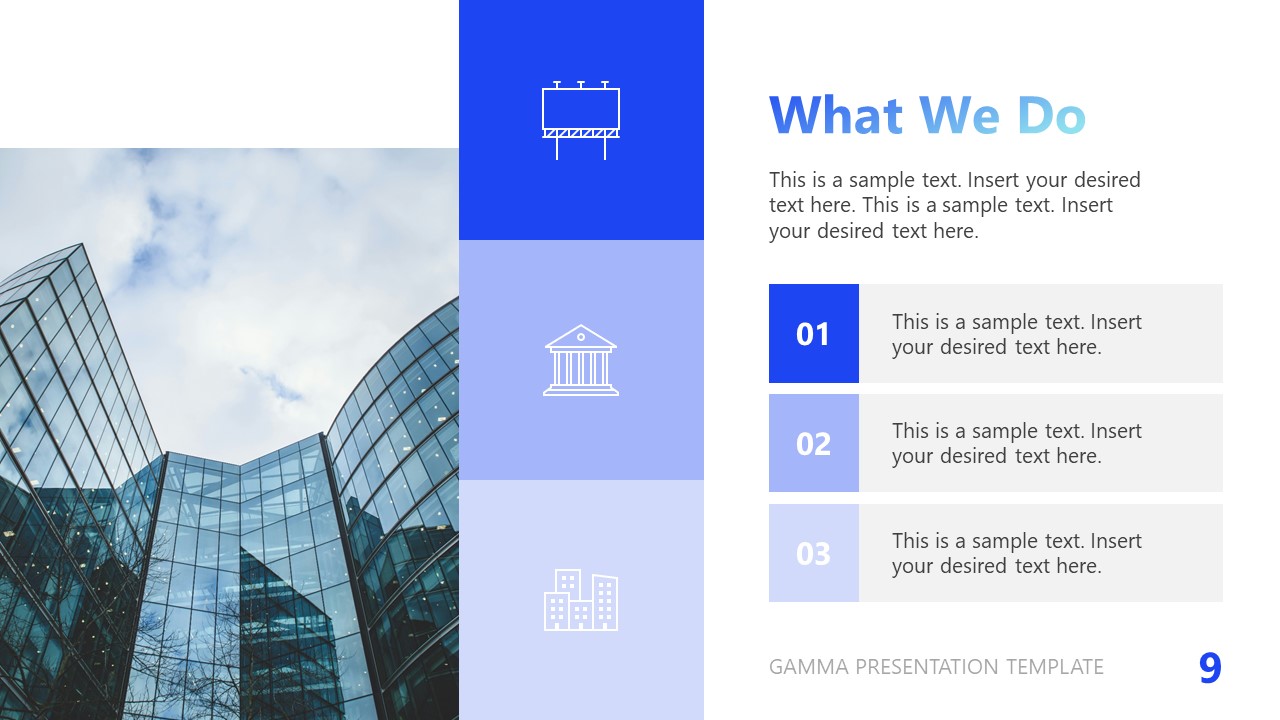 What We Do

This is a sample text. Insert your desired text here. This is a sample text. Insert your desired text here.

01 This is a sample text. Insert your desired text here.

02 This is a sample text. Insert your desired text here.

03 This is a sample text. Insert your desired text here.

GAMMA PRESENTATION TEMPLATE

9